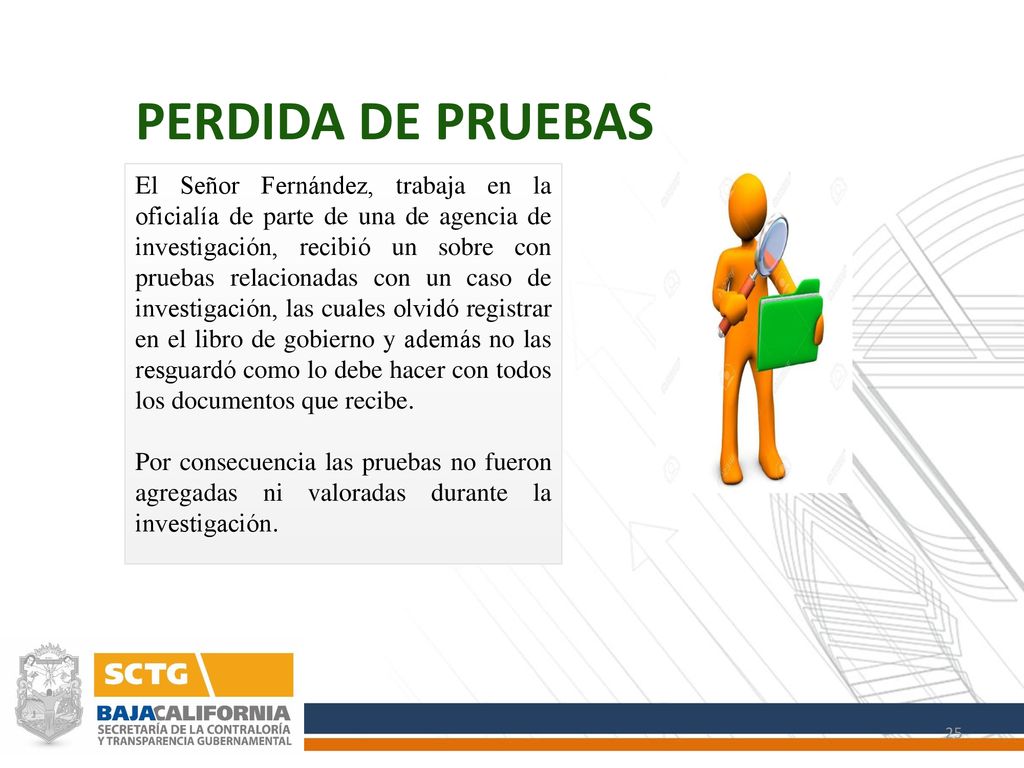 PERDIDA DE PRUEBAS

El Señor Fernández, trabaja en la oficialía de parte de una de agencia de investigación, recibió un sobre con pruebas relacionadas con un caso de investigación, las cuales olvidó registrar en el libro de gobierno y además no las resguardó como lo debe hacer con todos los documentos que recibe.

Por consecuencia las pruebas no fueron agregadas ni valoradas durante la investigación.

SCTG
BAJACALIFORNIA
SECRETARÍA DE LA CONTRALORÍA Y TRANSPARENCIA GUBERNAMENTAL

25